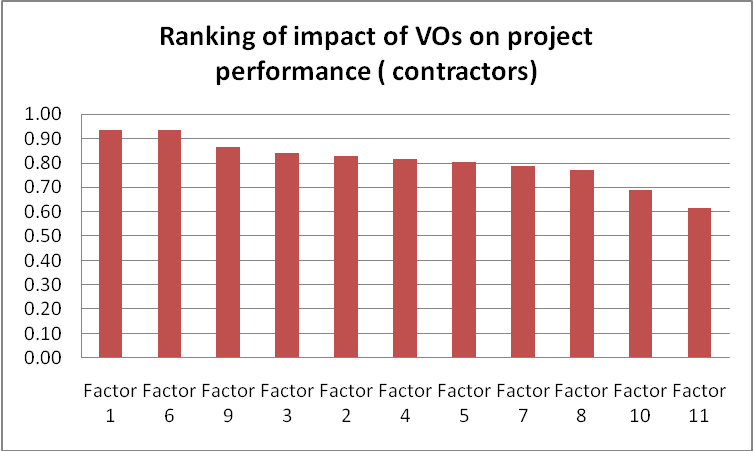 Ranking of impact of VOs on project performance ( contractors)

1.00
0.90
0.80
0.70
0.60
0.50
0.40
0.30
0.20
0.10
0.00

Factor 1
Factor 6
Factor 9
Factor 3
Factor 2
Factor 4
Factor 5
Factor 7
Factor 8
Factor 10
Factor 11